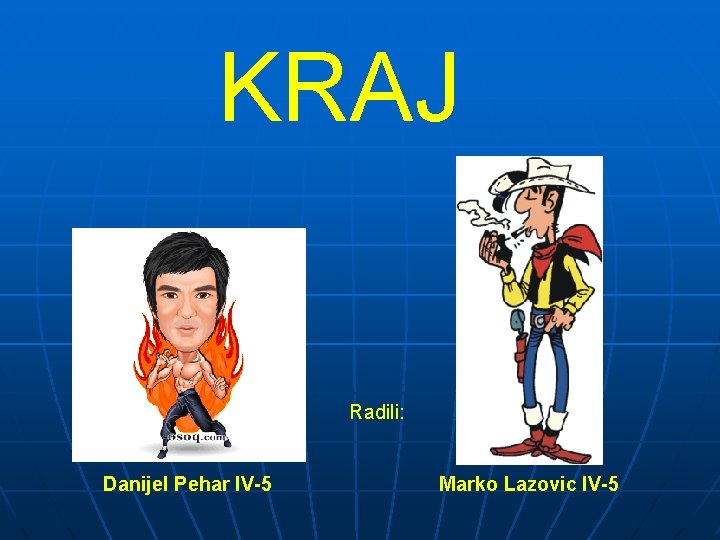 KRAJ

osoq.com

Radili:

Danijel Pehar IV-5

Marko Lazovic IV-5